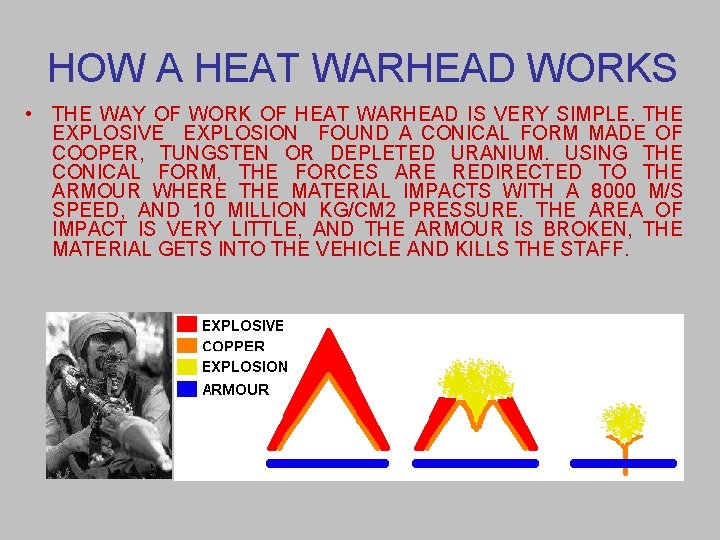 HOW A HEAT WARHEAD WORKS

• THE WAY OF WORK OF HEAT WARHEAD IS VERY SIMPLE. THE EXPLOSIVE EXPLOSION FOUND A CONICAL FORM MADE OF COOPER, TUNGSTEN OR DEPLETED URANIUM. USING THE CONICAL FORM, THE FORCES ARE REDIRECTED TO THE ARMOUR WHERE THE MATERIAL IMPACTS WITH A 8000 M/S SPEED, AND 10 MILLION KG/CM2 PRESSURE. THE AREA OF IMPACT IS VERY LITTLE, AND THE ARMOUR IS BROKEN, THE MATERIAL GETS INTO THE VEHICLE AND KILLS THE STAFF.

EXPLOSIVE
COPPER
EXPLOSION
ARMOUR